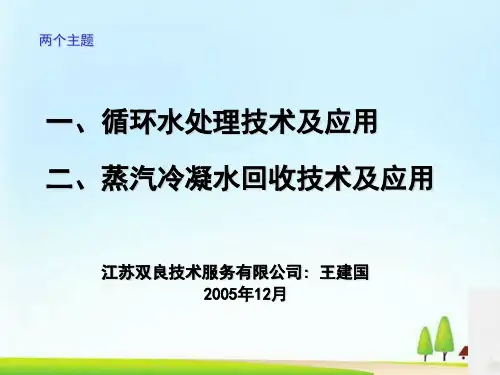 两个主题

一、循环水处理技术及应用

二、蒸汽冷凝水回收技术及应用

江苏双良技术服务有限公司：王建国
2005年12月